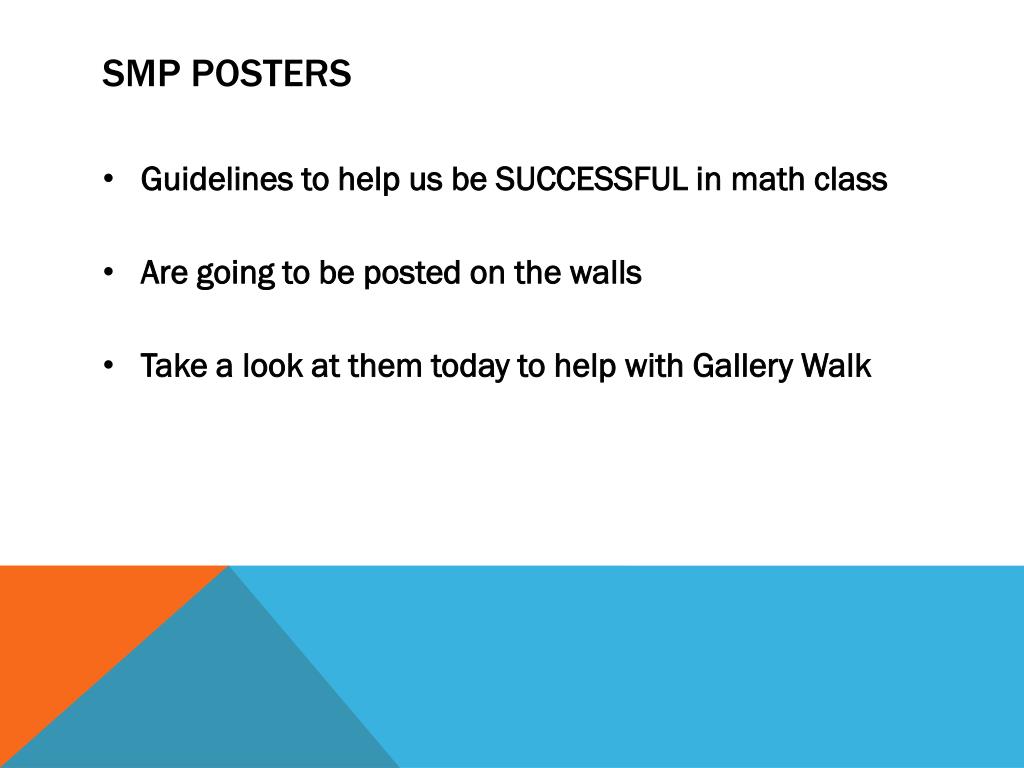 SMP POSTERS

• Guidelines to help us be SUCCESSFUL in math class

• Are going to be posted on the walls

• Take a look at them today to help with Gallery Walk